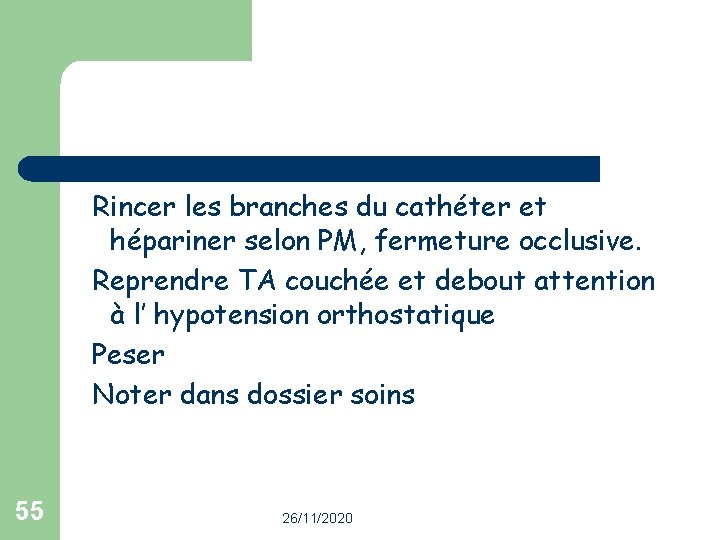 Rincer les branches du cathéter et hépariner selon PM, fermeture occlusive.

Reprendre TA couchée et debout attention à l' hypotension orthostatique

Peser

Noter dans dossier soins

55

26/11/2020